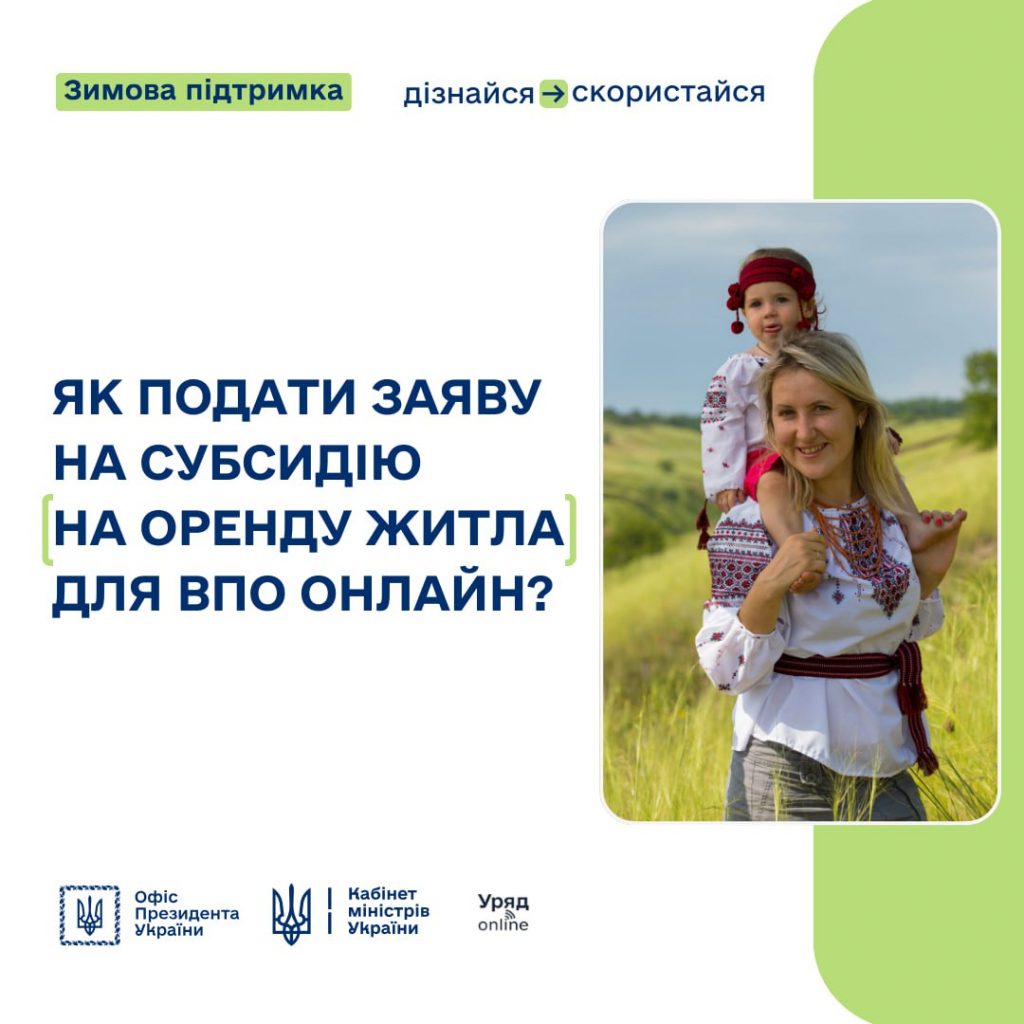 Зимова підтримка

дізнайся → скористайся

ЯК ПОДАТИ ЗАЯВУ НА СУБСИДІЮ НА ОРЕНДУ ЖИТЛА ДЛЯ ВПО ОНЛАЙН?

Офіс Президента України

Кабінет міністрів України

Уряд online